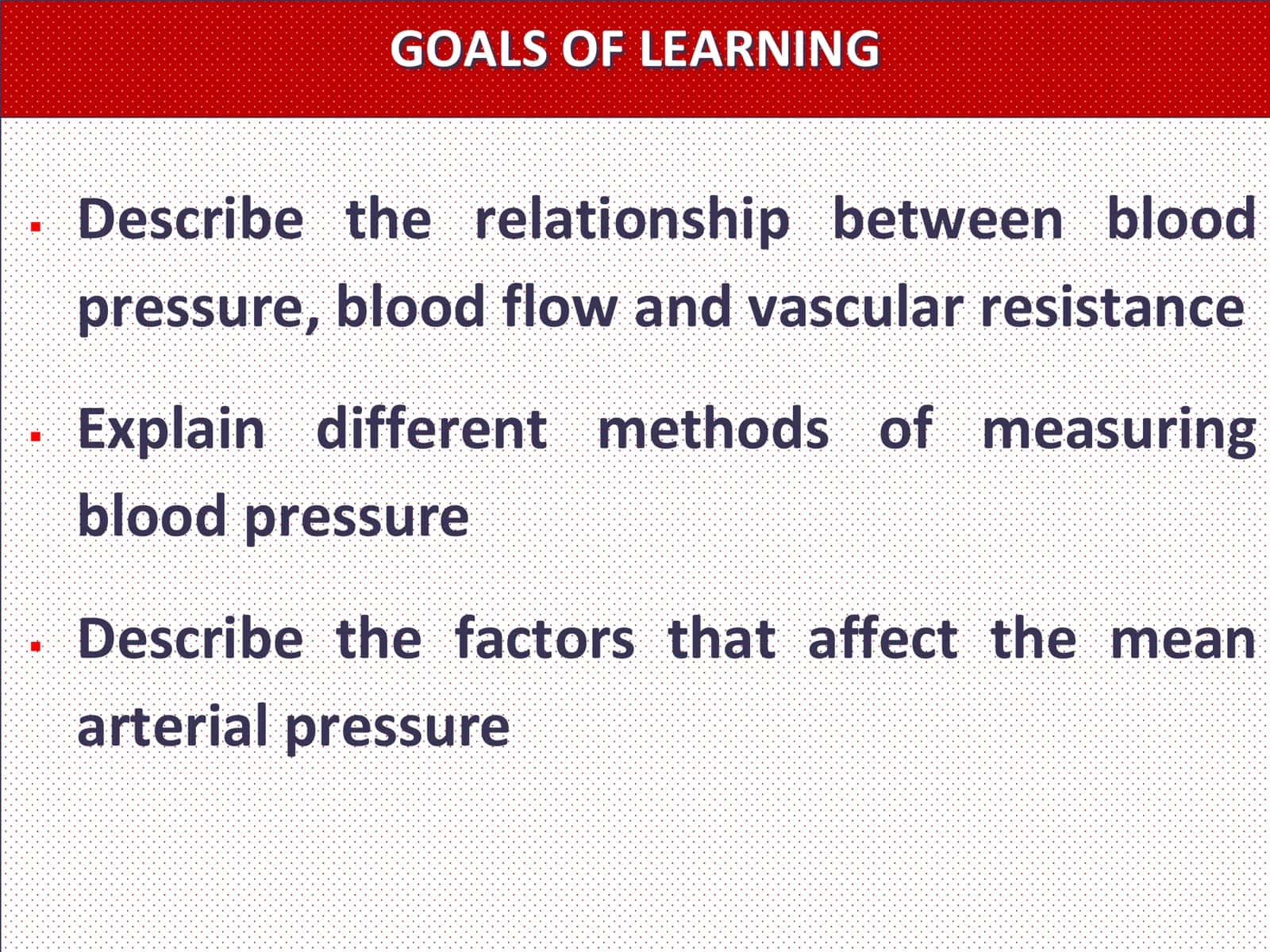 GOALS OF LEARNING

▪ Describe the relationship between blood pressure, blood flow and vascular resistance

▪ Explain different methods of measuring blood pressure

▪ Describe the factors that affect the mean arterial pressure